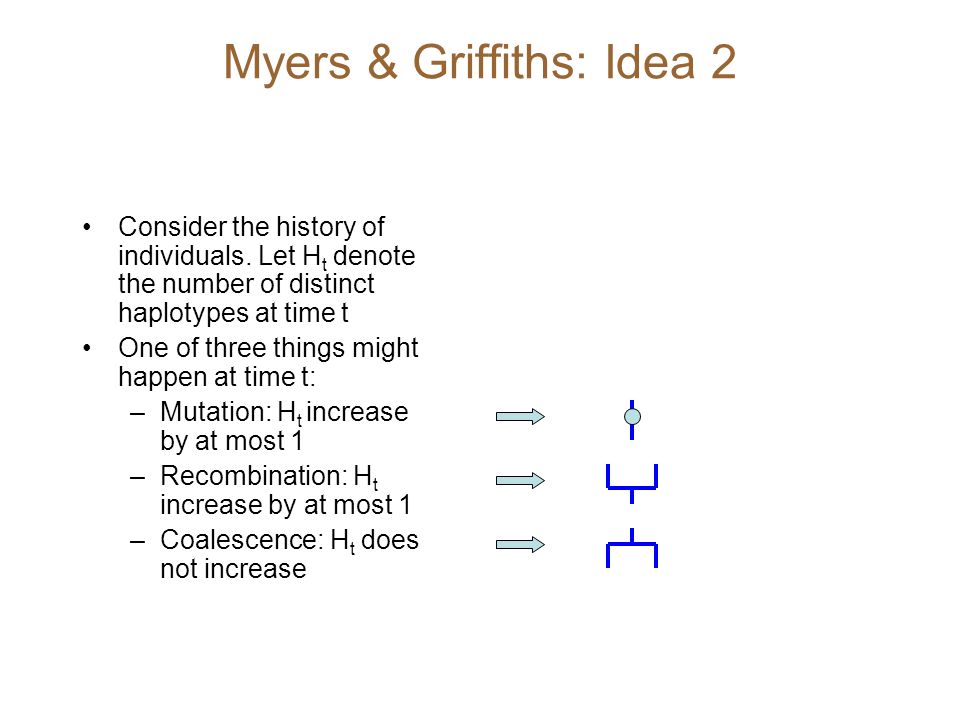 Myers & Griffiths: Idea 2

• Consider the history of individuals. Let $H_t$ denote the number of distinct haplotypes at time t
• One of three things might happen at time t:
– Mutation: $H_t$ increase by at most 1
– Recombination: $H_t$ increase by at most 1
– Coalescence: $H_t$ does not increase